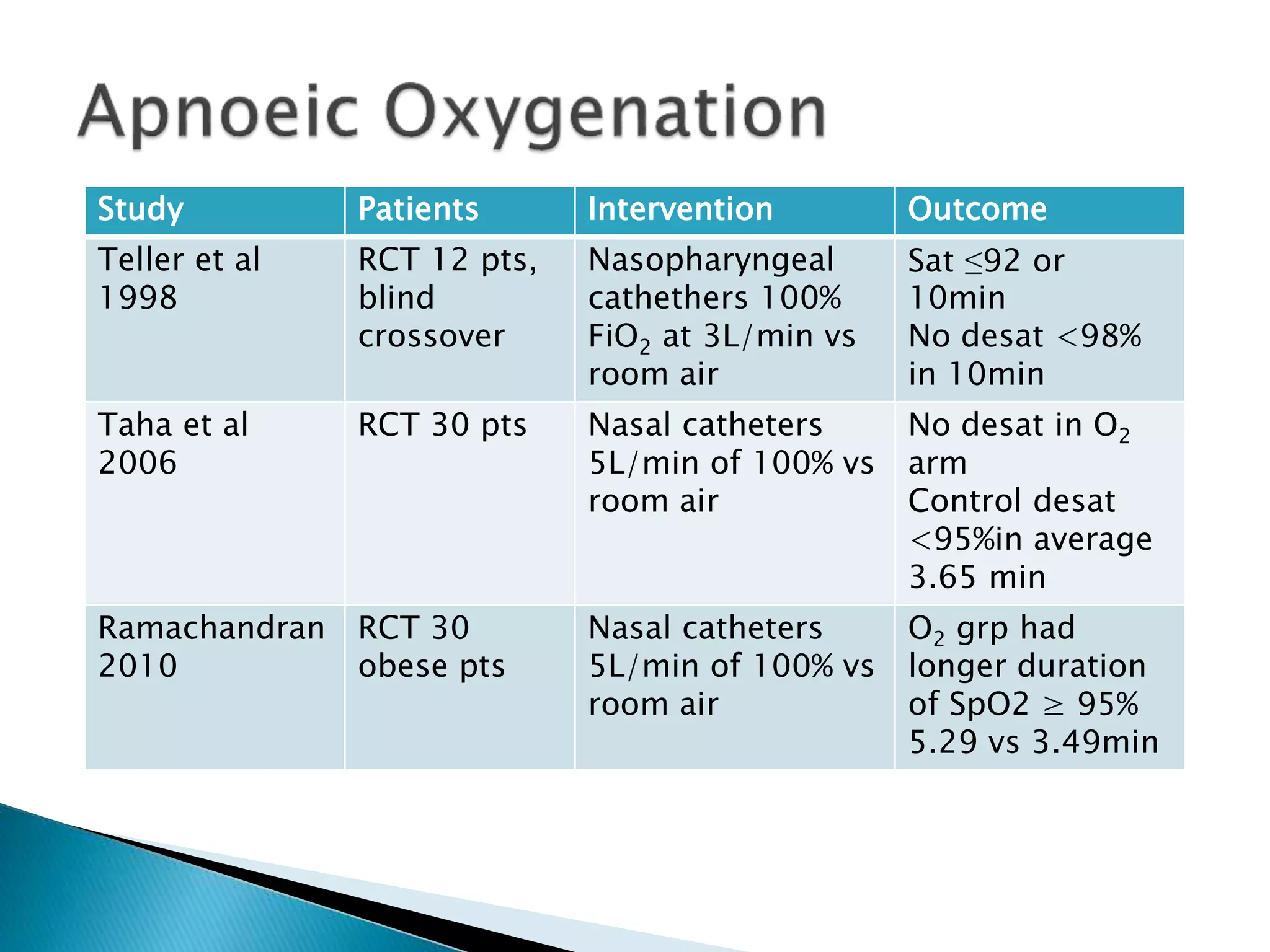 Apnoeic Oxygenation

| Study | Patients | Intervention | Outcome |
|---|---|---|---|
| Teller et al 1998 | RCT 12 pts, blind crossover | Nasopharyngeal cathethers 100% $FiO_2$ at 3L/min vs room air | Sat ≤92 or 10min No desat <98% in 10min |
| Taha et al 2006 | RCT 30 pts | Nasal catheters 5L/min of 100% vs room air | No desat in $O_2$ arm Control desat <95%in average 3.65 min |
| Ramachandran 2010 | RCT 30 obese pts | Nasal catheters 5L/min of 100% vs room air | $O_2$ grp had longer duration of SpO2 ≥ 95% 5.29 vs 3.49min |